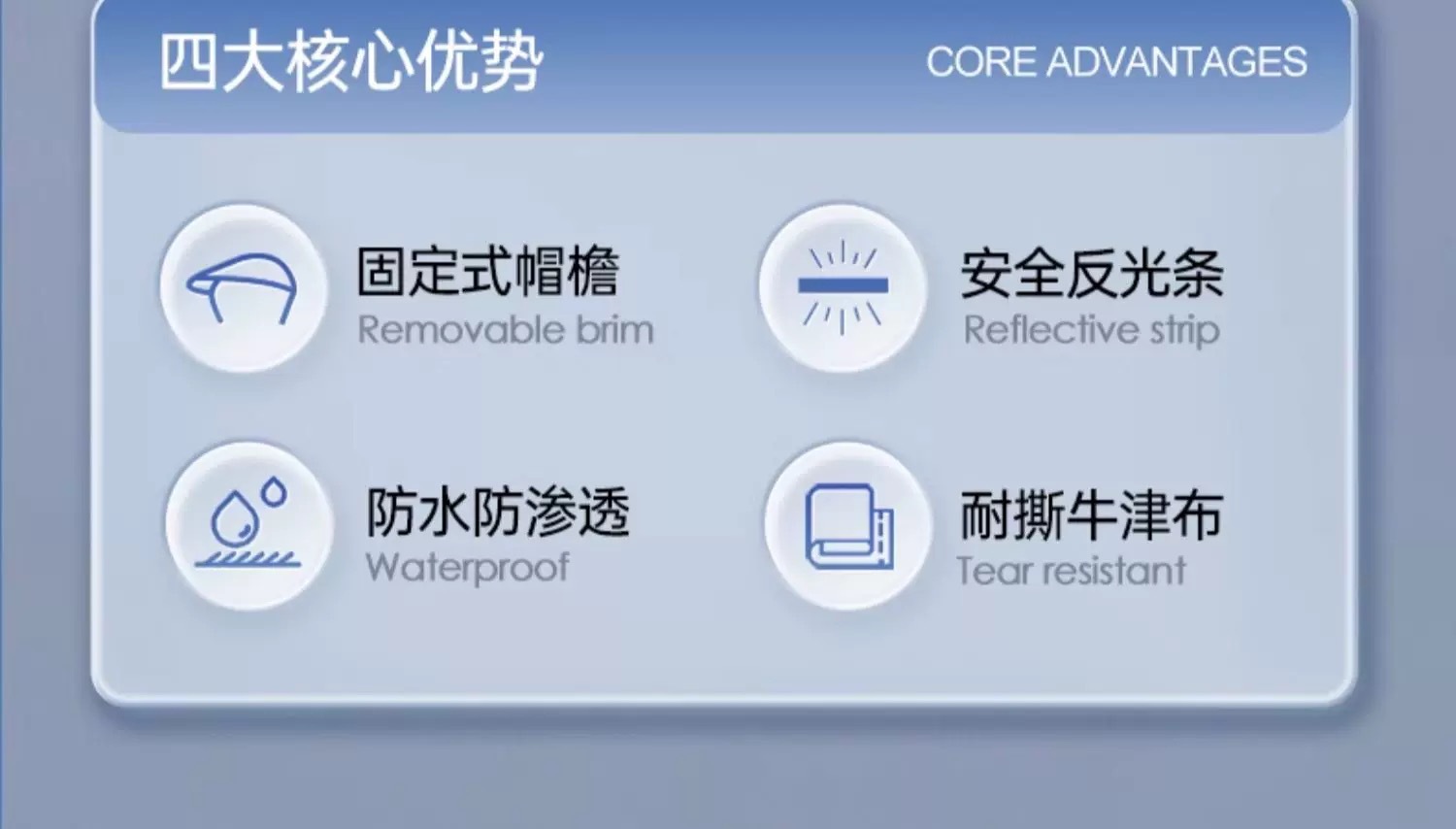 四大核心优势

CORE ADVANTAGES

固定式帽檐
Removable brim

安全反光条
Reflective strip

防水防渗透
Waterproof

耐撕牛津布
Tear resistant